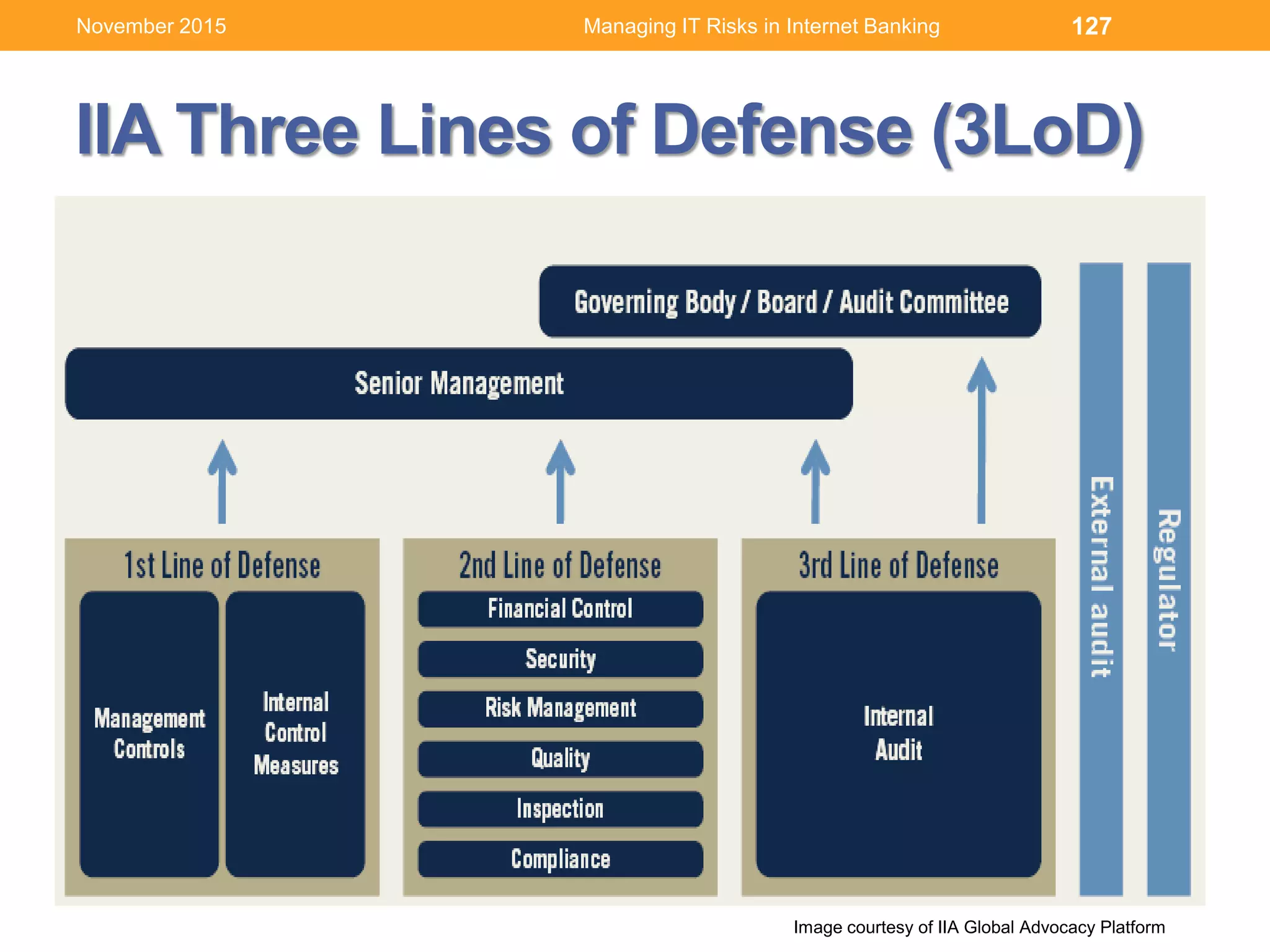 November 2015 Managing IT Risks in Internet Banking 127

IIA Three Lines of Defense (3LoD)

Governing Body / Board / Audit Committee

Senior Management

1st Line of Defense

Management Controls

Internal Control Measures

2nd Line of Defense

Financial Control

Security

Risk Management

Quality

Inspection

Compliance

3rd Line of Defense

Internal Audit

External audit

Regulator

Image courtesy of IIA Global Advocacy Platform